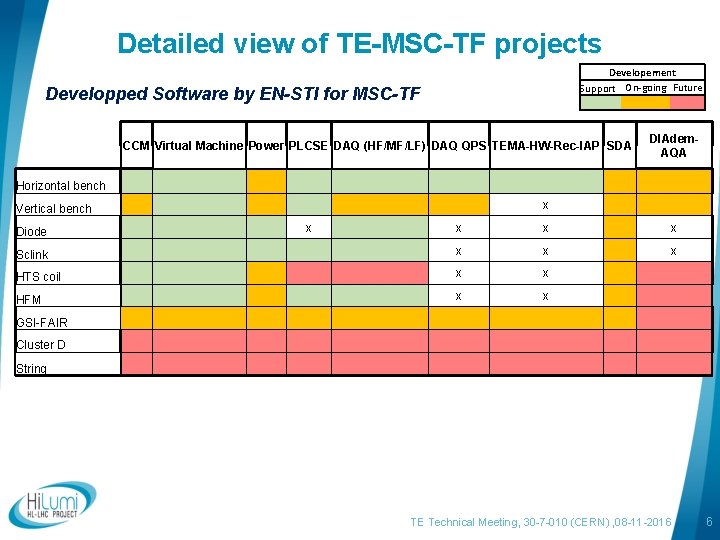 Detailed view of TE-MSC-TF projects

Developped Software by EN-STI for MSC-TF

| Developement | | |
|---|---|---|
| Support | On-going | Future |

| | CCM | Virtual Machine | Power | PLCSE | DAQ (HF/MF/LF) | DAQ QPS | TEMA-HW-Rec-IAP | SDA | DIAdem-AQA |
|---|---|---|---|---|---|---|---|---|---|
| Horizontal bench | | | | | | | | | |
| Vertical bench | | | | | | | x | | |
| Diode | | | | x | | x | x | | x |
| Sclink | | | | | | x | x | | x |
| HTS coil | | | | | | x | x | | |
| HFM | | | | | | x | x | | |
| GSI-FAIR | | | | | | | | | |
| Cluster D | | | | | | | | | |
| String | | | | | | | | | |

HiLumi HL-LHC PROJECT

TE Technical Meeting, 30-7-010 (CERN) ,08-11-2016 6